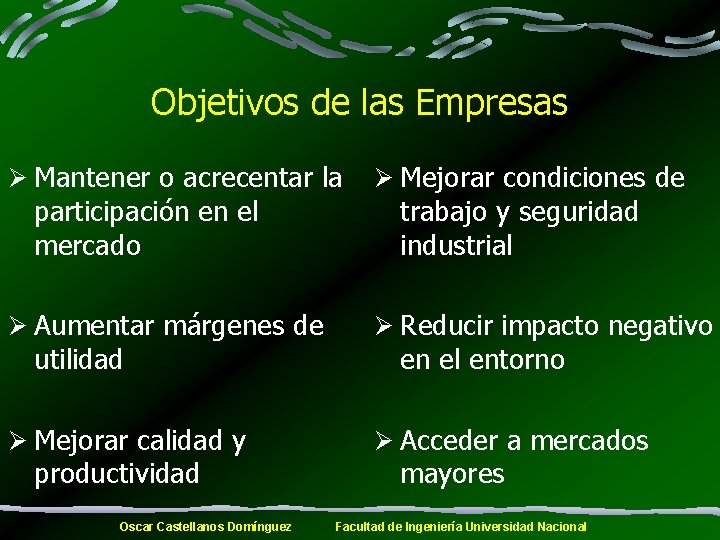 Objetivos de las Empresas

➢ Mantener o acrecentar la participación en el mercado

➢ Aumentar márgenes de utilidad

➢ Mejorar calidad y productividad

➢ Mejorar condiciones de trabajo y seguridad industrial

➢ Reducir impacto negativo en el entorno

➢ Acceder a mercados mayores

Oscar Castellanos Domínguez Facultad de Ingeniería Universidad Nacional